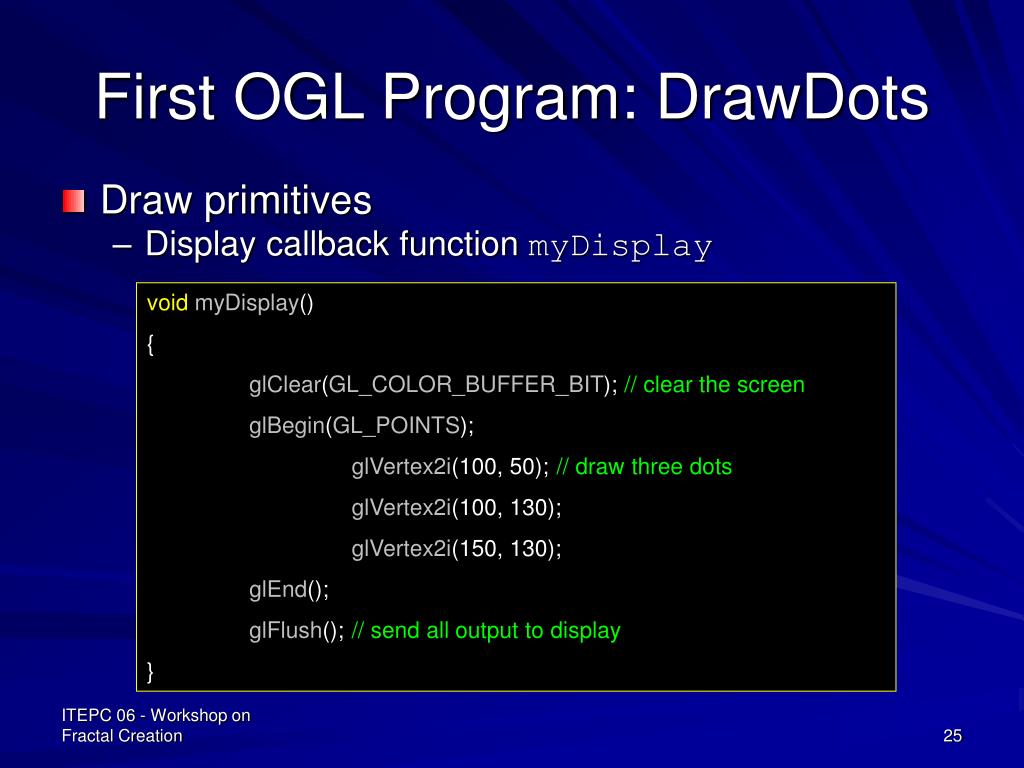 First OGL Program: DrawDots

Draw primitives
– Display callback function myDisplay

void myDisplay()
{
glClear(GL_COLOR_BUFFER_BIT); // clear the screen
glBegin(GL_POINTS);
glVertex2i(100, 50); // draw three dots
glVertex2i(100, 130);
glVertex2i(150, 130);
glEnd();
glFlush(); // send all output to display
}

ITEPC 06 - Workshop on Fractal Creation

25